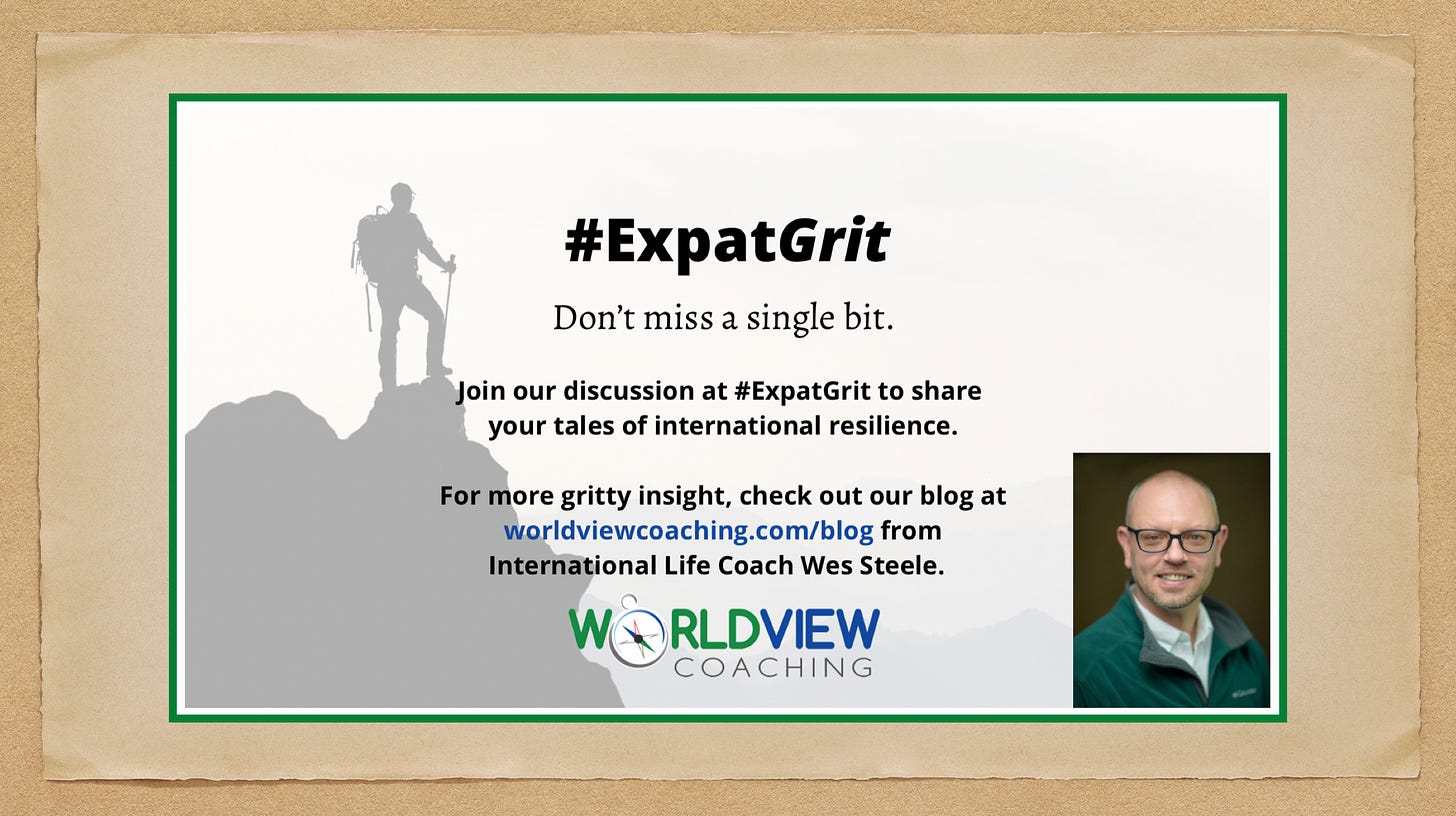 #ExpatGrit

Don’t miss a single bit.

Join our discussion at #ExpatGrit to share your tales of international resilience.

For more gritty insight, check out our blog at worldviewcoaching.com/blog from International Life Coach Wes Steele.

WORLDVIEW
COACHING